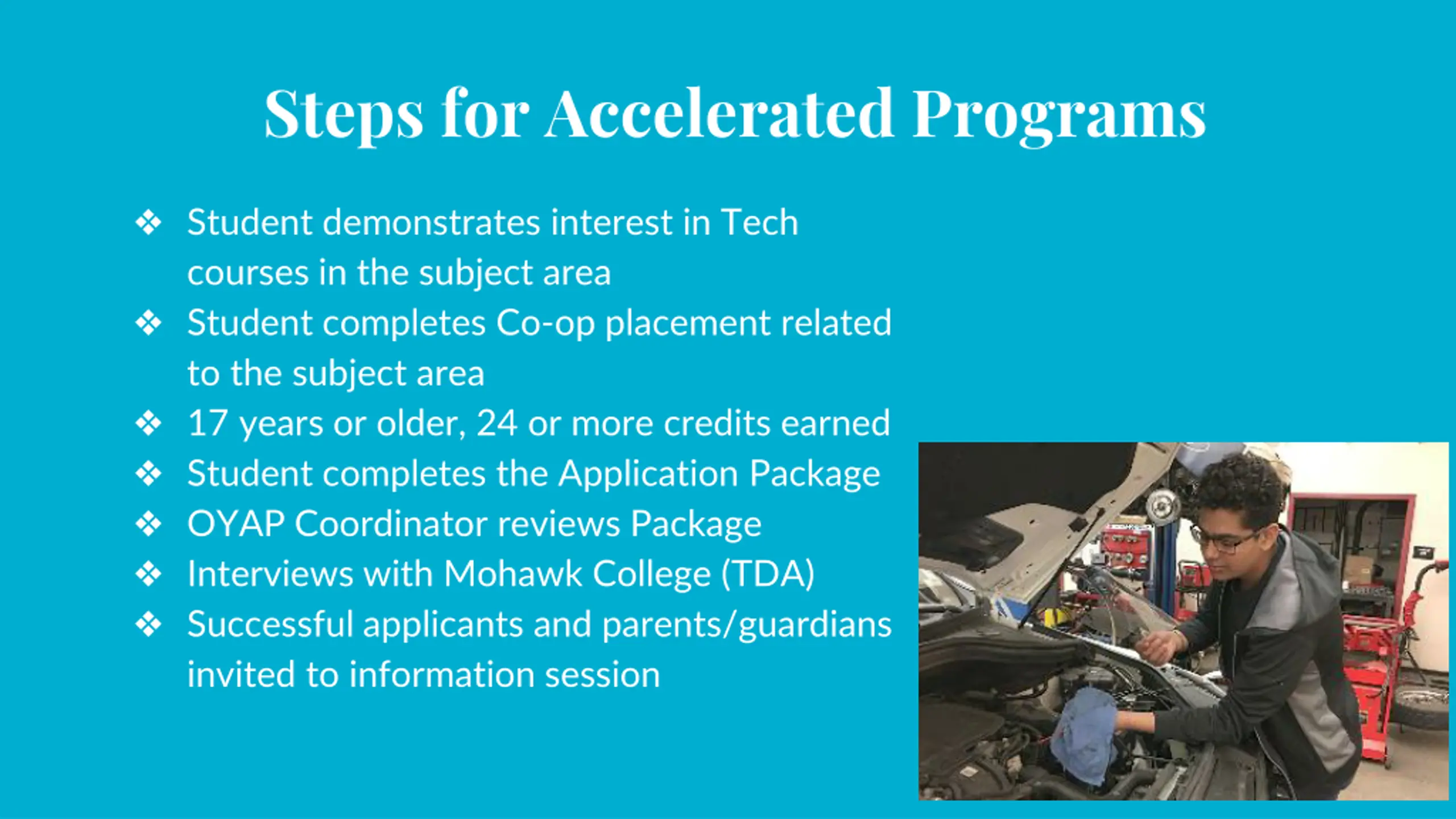 Steps for Accelerated Programs

❖ Student demonstrates interest in Tech courses in the subject area
❖ Student completes Co-op placement related to the subject area
❖ 17 years or older, 24 or more credits earned
❖ Student completes the Application Package
❖ OYAP Coordinator reviews Package
❖ Interviews with Mohawk College (TDA)
❖ Successful applicants and parents/guardians invited to information session